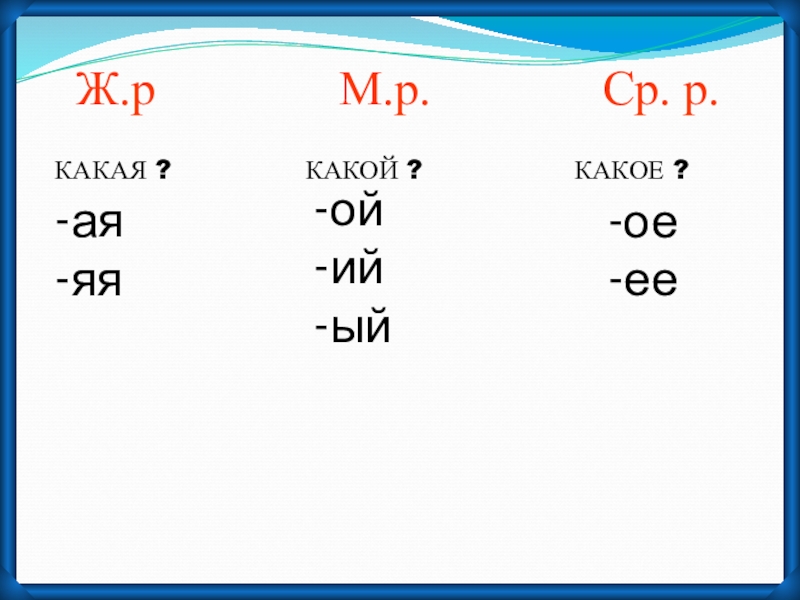 Ж.р

КАКАЯ ?

-ая

-яя

М.р.

КАКОЙ ?

-ой

-ий

-ый

Ср. р.

КАКОЕ ?

-ое

-ее